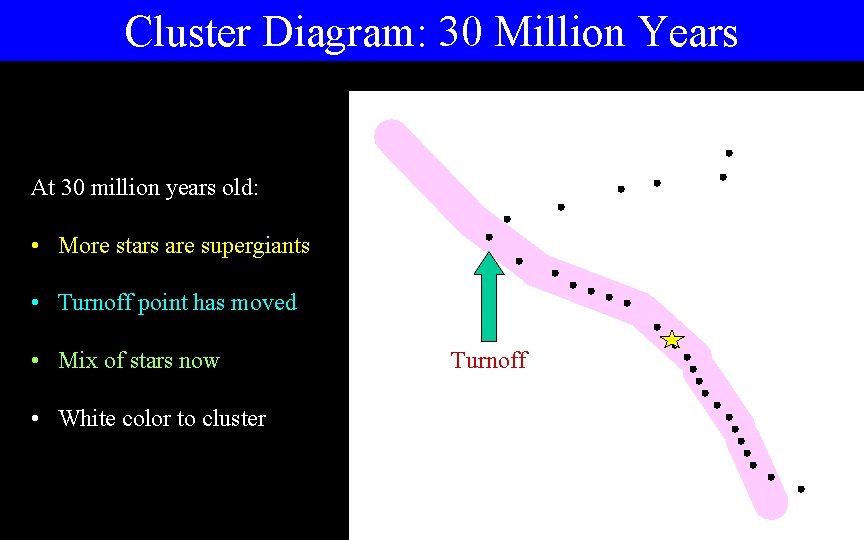 Cluster Diagram: 30 Million Years

At 30 million years old:

• More stars are supergiants

• Turnoff point has moved

• Mix of stars now

• White color to cluster

Turnoff